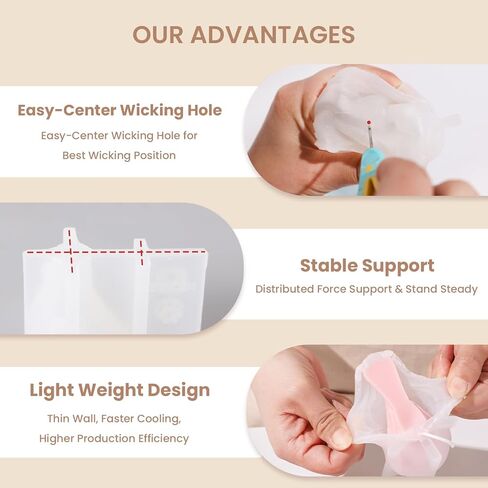 OUR ADVANTAGES

Easy-Center Wicking Hole

Easy-Center Wicking Hole for Best Wicking Position

Stable Support

Distributed Force Support & Stand Steady

Light Weight Design

Thin Wall, Faster Cooling, Higher Production Efficiency